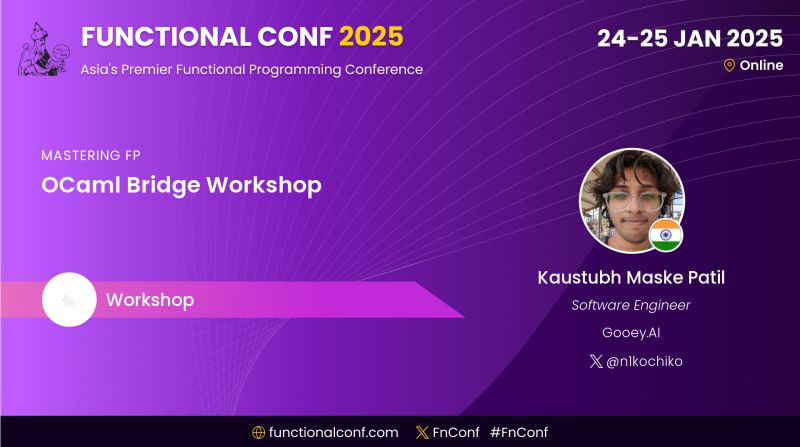 FUNCTIONAL CONF 2025
Asia's Premier Functional Programming Conference

24-25 JAN 2025
Online

MASTERING FP
OCaml Bridge Workshop

Workshop

Kaustubh Maske Patil
Software Engineer
Gooey.AI
@n1kochiko

functionalconf.com FnConf #FnConf